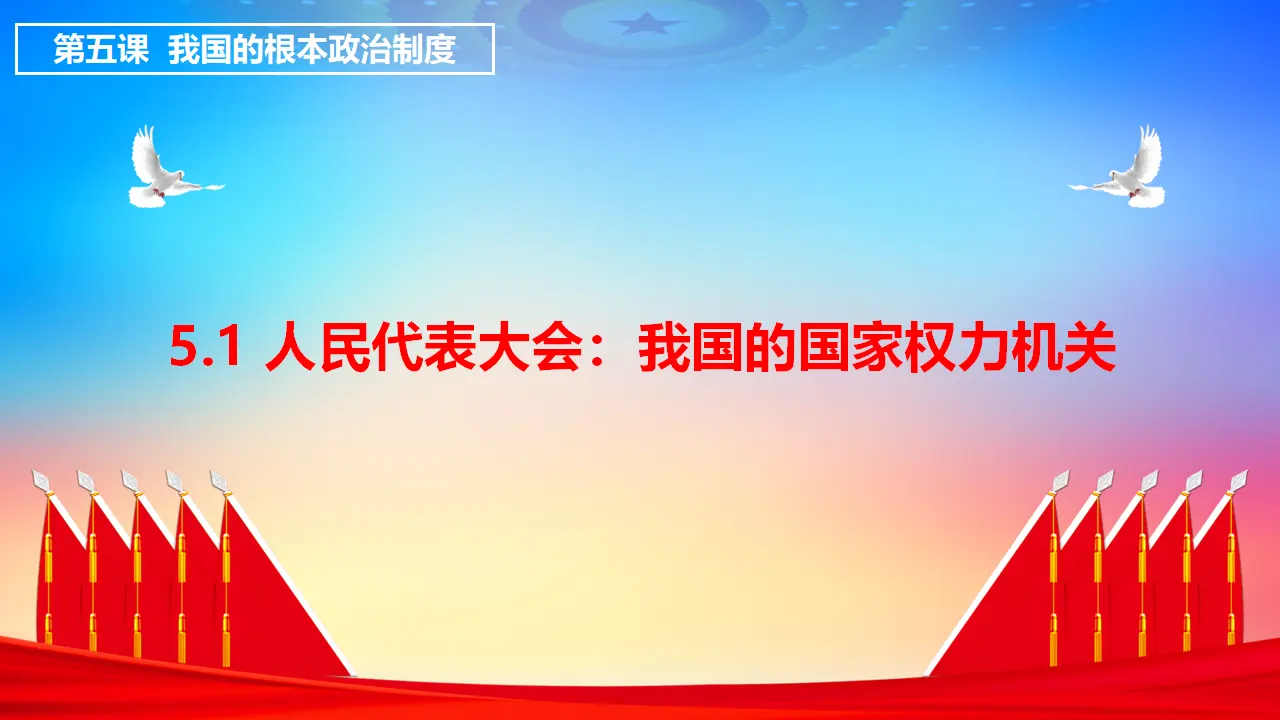 第五课 我国的根本政治制度

5.1 人民代表大会：我国的国家权力机关